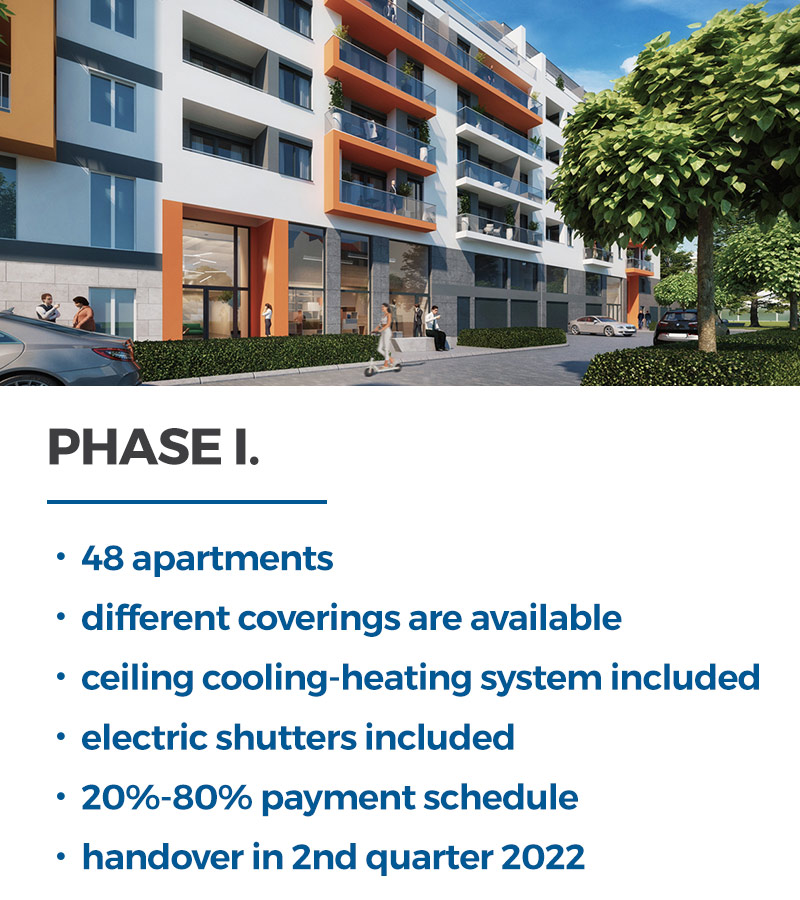 PHASE I.

• 48 apartments
• different coverings are available
• ceiling cooling-heating system included
• electric shutters included
• 20%-80% payment schedule
• handover in 2nd quarter 2022